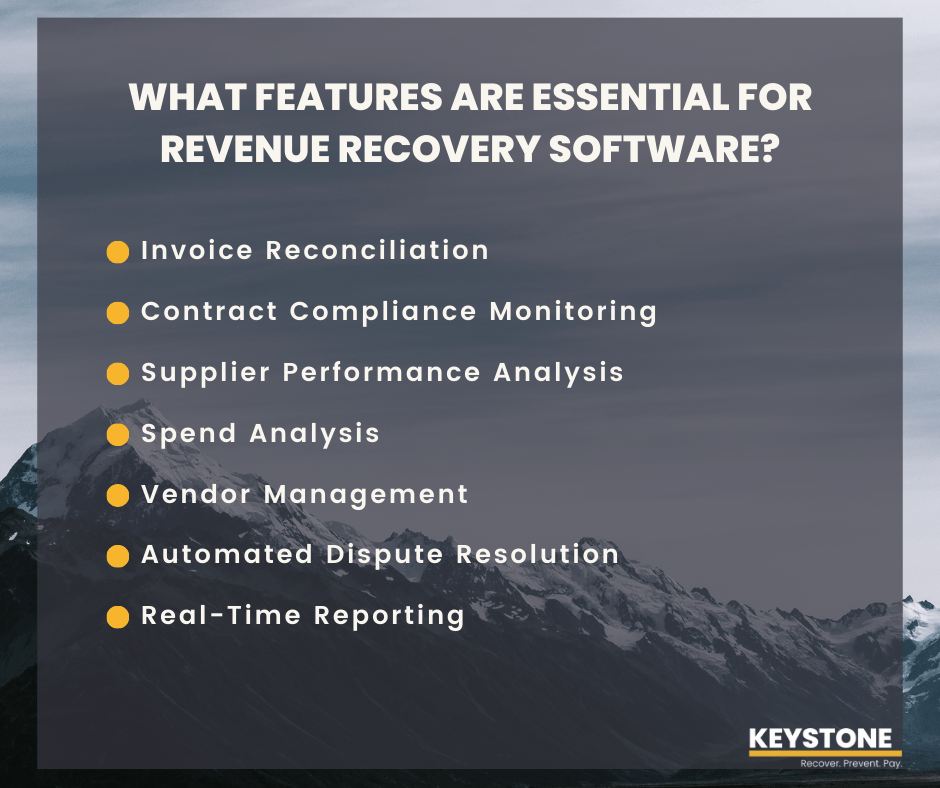 WHAT FEATURES ARE ESSENTIAL FOR REVENUE RECOVERY SOFTWARE?

Invoice Reconciliation

Contract Compliance Monitoring

Supplier Performance Analysis

Spend Analysis

Vendor Management

Automated Dispute Resolution

Real-Time Reporting

KEYSTONE
Recover. Prevent. Pay.